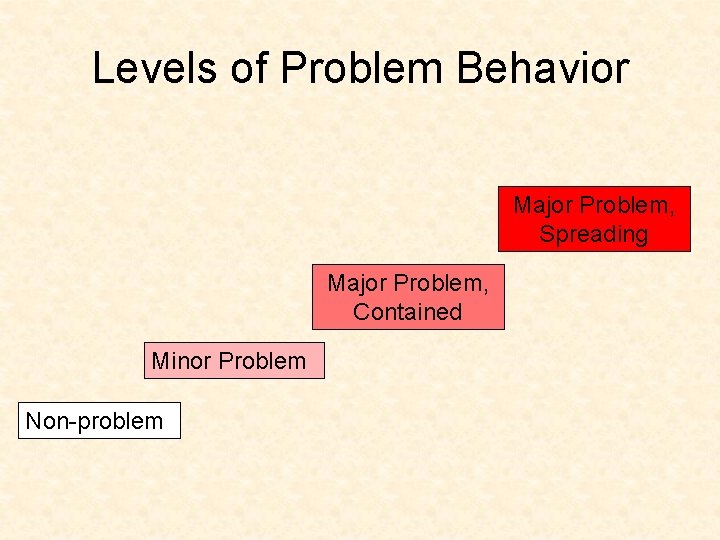 Levels of Problem Behavior

Major Problem, Spreading

Major Problem, Contained

Minor Problem

Non-problem